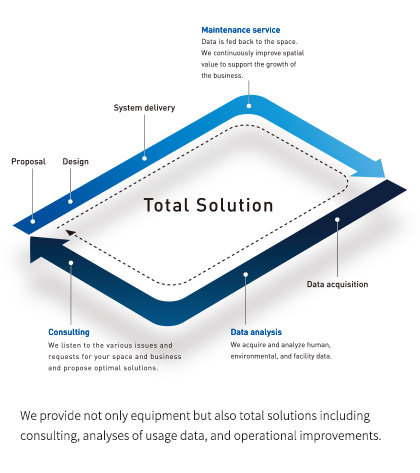 Maintenance service
Data is fed back to the space. We continuously improve spatial value to support the growth of the business.

System delivery

Proposal

Design

Total Solution

Data acquisition

Consulting
We listen to the various issues and requests for your space and business and propose optimal solutions.

Data analysis
We acquire and analyze human, environmental, and facility data.

We provide not only equipment but also total solutions including consulting, analyses of usage data, and operational improvements.